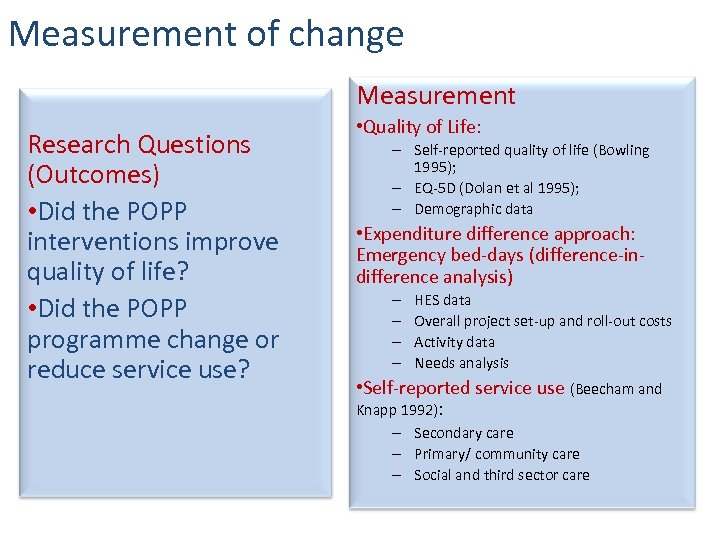 Measurement of change

Research Questions (Outcomes)

•Did the POPP interventions improve quality of life?

•Did the POPP programme change or reduce service use?

Measurement

•Quality of Life:
– Self-reported quality of life (Bowling 1995);
– EQ-5D (Dolan et al 1995);
– Demographic data

•Expenditure difference approach: Emergency bed-days (difference-in-difference analysis)
– HES data
– Overall project set-up and roll-out costs
– Activity data
– Needs analysis

•Self-reported service use (Beecham and Knapp 1992):
– Secondary care
– Primary/ community care
– Social and third sector care